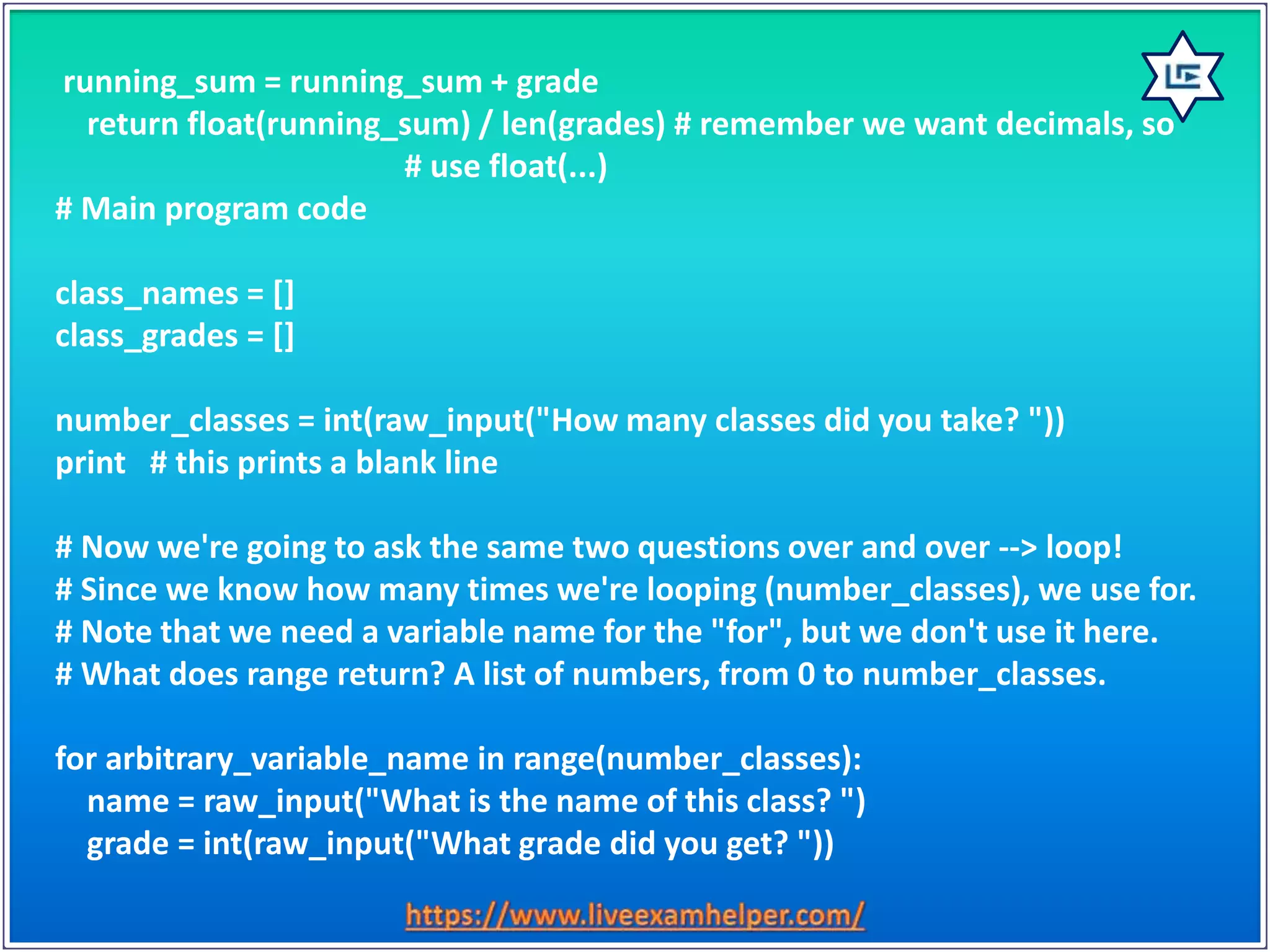 running_sum = running_sum + grade
return float(running_sum) / len(grades) # remember we want decimals, so
# use float(...)
# Main program code

class_names = []
class_grades = []

number_classes = int(raw_input("How many classes did you take? "))
print # this prints a blank line

# Now we're going to ask the same two questions over and over --> loop!
# Since we know how many times we're looping (number_classes), we use for.
# Note that we need a variable name for the "for", but we don't use it here.
# What does range return? A list of numbers, from 0 to number_classes.

for arbitrary_variable_name in range(number_classes):
name = raw_input("What is the name of this class? ")
grade = int(raw_input("What grade did you get? "))

https://www.liveexamhelper.com/